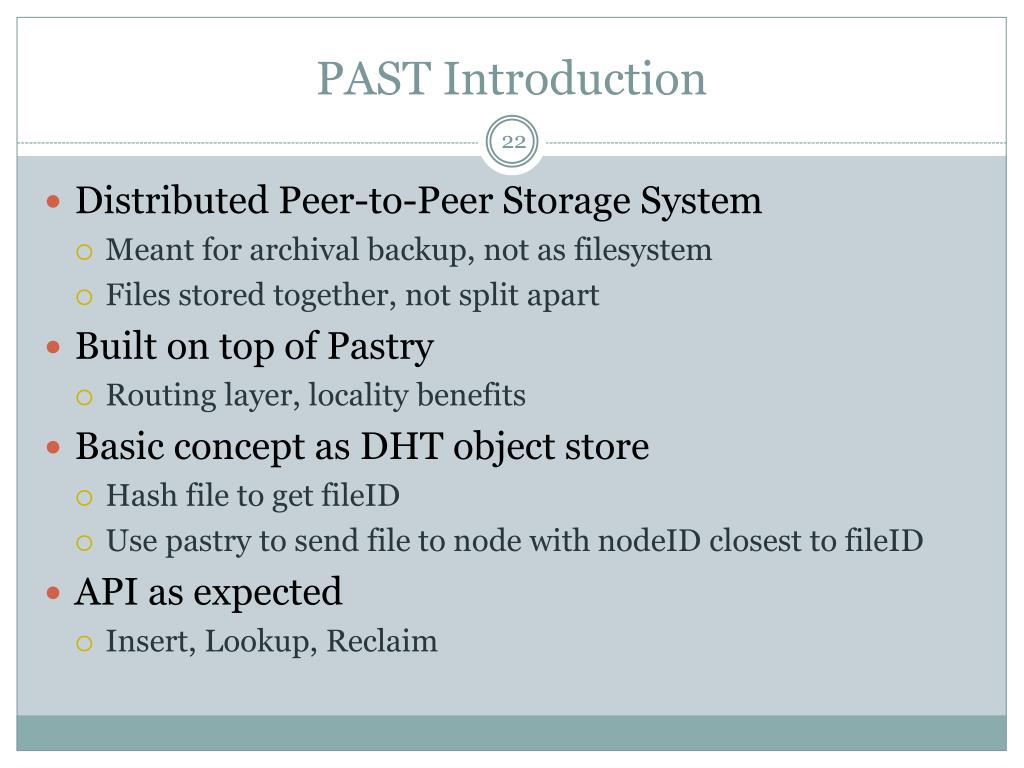 PAST Introduction

22

- Distributed Peer-to-Peer Storage System
  - Meant for archival backup, not as filesystem
  - Files stored together, not split apart
- Built on top of Pastry
  - Routing layer, locality benefits
- Basic concept as DHT object store
  - Hash file to get fileID
  - Use pastry to send file to node with nodeID closest to fileID
- API as expected
  - Insert, Lookup, Reclaim